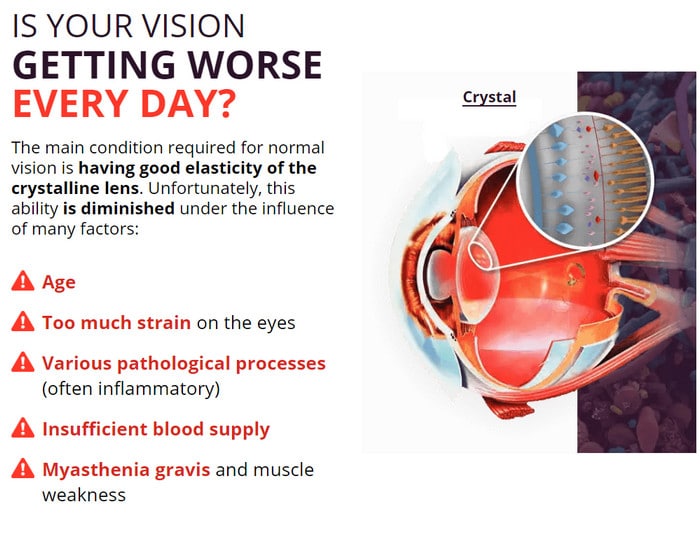 IS YOUR VISION
GETTING WORSE
EVERY DAY?

The main condition required for normal vision is having good elasticity of the crystalline lens. Unfortunately, this ability is diminished under the influence of many factors:

Age

Too much strain on the eyes

Various pathological processes (often inflammatory)

Insufficient blood supply

Myasthenia gravis and muscle weakness

Crystal